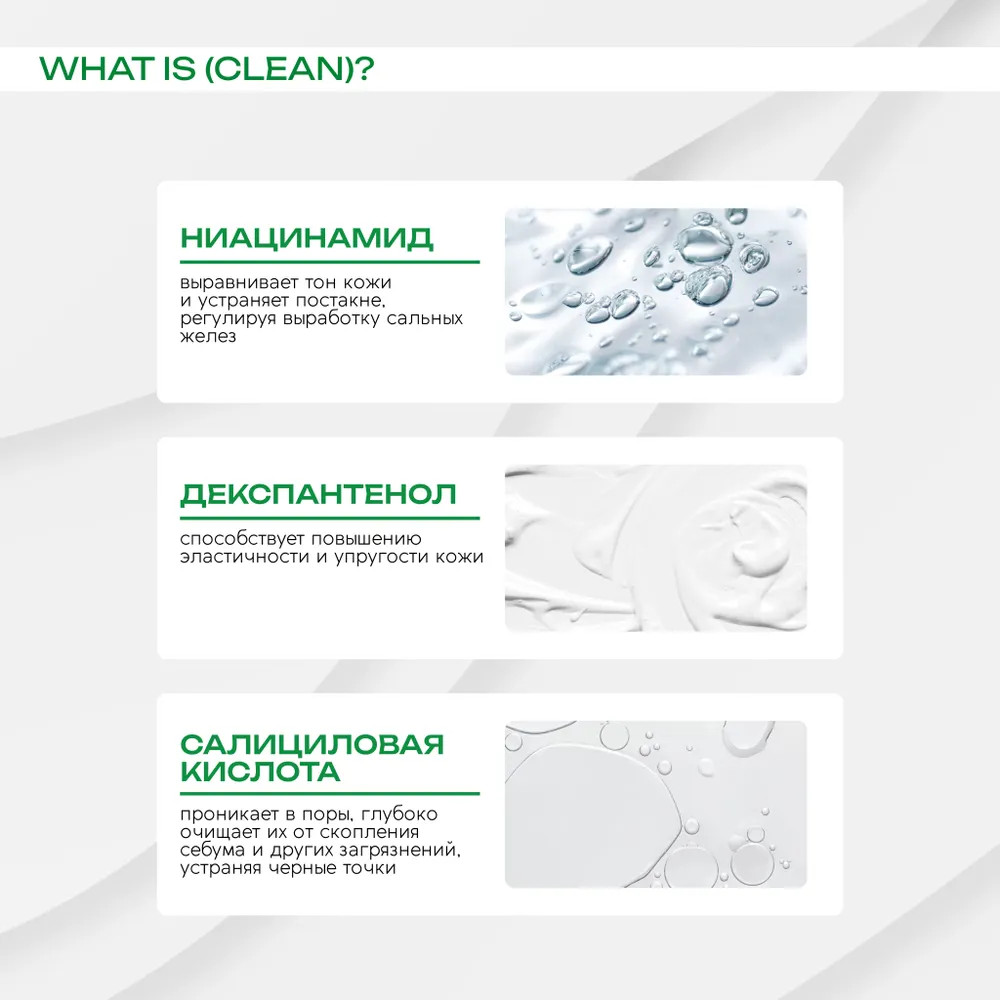 WHAT IS (CLEAN)?

НИАЦИНАМИД

выравнивает тон кожи и устраняет постакне, регулируя выработку сальных желез

ДЕКСПАНТЕНОЛ

способствует повышению эластичности и упругости кожи

САЛИЦИЛОВАЯ КИСЛОТА

проникает в поры, глубоко очищает их от скопления себума и других загрязнений, устраняя черные точки